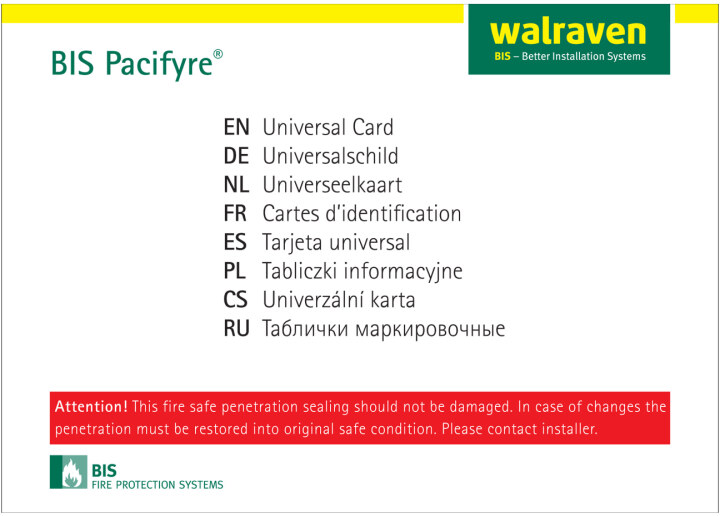 walraven
BIS – Better Installation Systems

BIS Pacifyre®

EN Universal Card
DE Universalschild
NL Universeelkaart
FR Cartes d'identification
ES Tarjeta universal
PL Tabliczki informacyjne
CS Univerzální karta
RU Таблички маркировочные

Attention! This fire safe penetration sealing should not be damaged. In case of changes the penetration must be restored into original safe condition. Please contact installer.

BIS
FIRE PROTECTION SYSTEMS